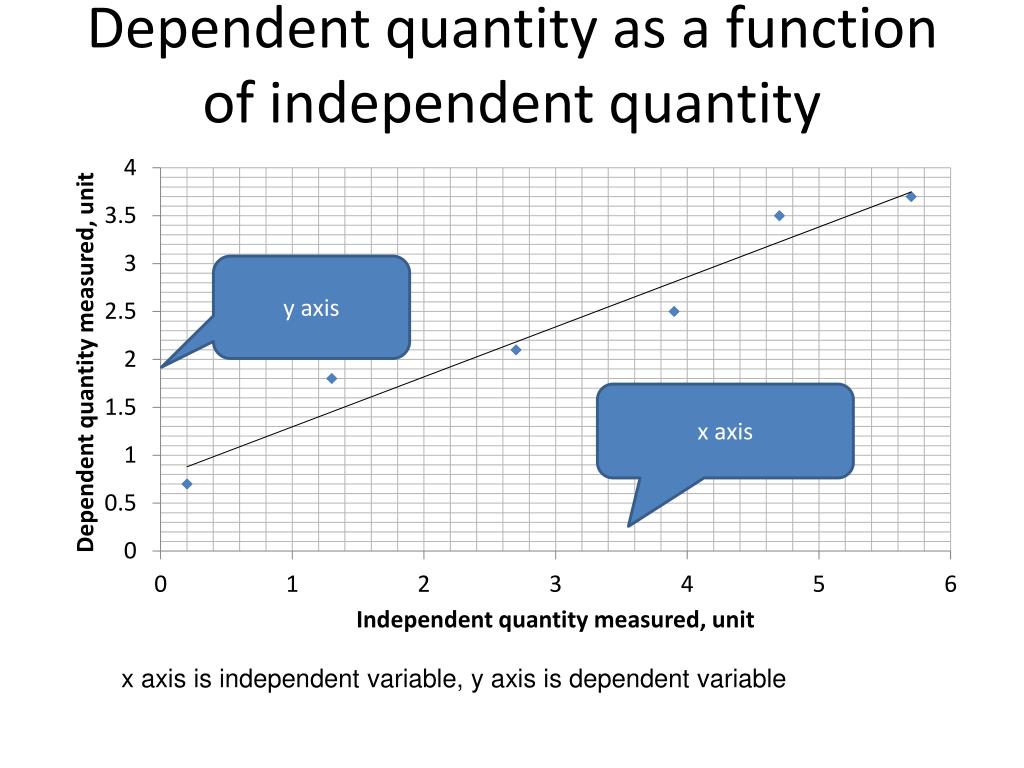 Dependent quantity as a function of independent quantity

Dependent quantity measured, unit

4
3.5
3
2.5
2
1.5
1
0.5
0

y axis

x axis

0 1 2 3 4 5 6

Independent quantity measured, unit

x axis is independent variable, y axis is dependent variable